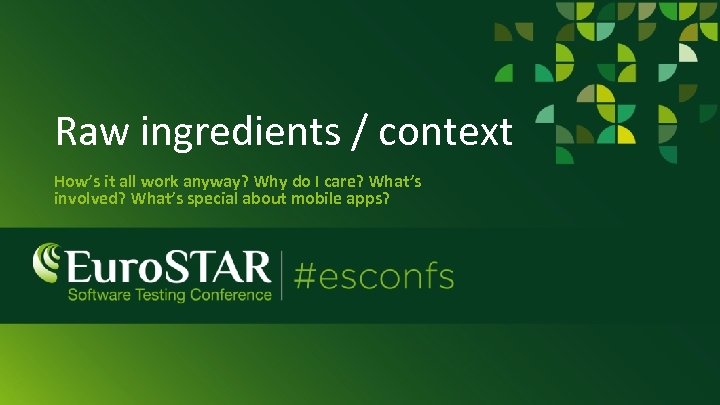 Raw ingredients / context

How's it all work anyway? Why do I care? What's involved? What's special about mobile apps?

EuroSTAR
Software Testing Conference
#esconfs